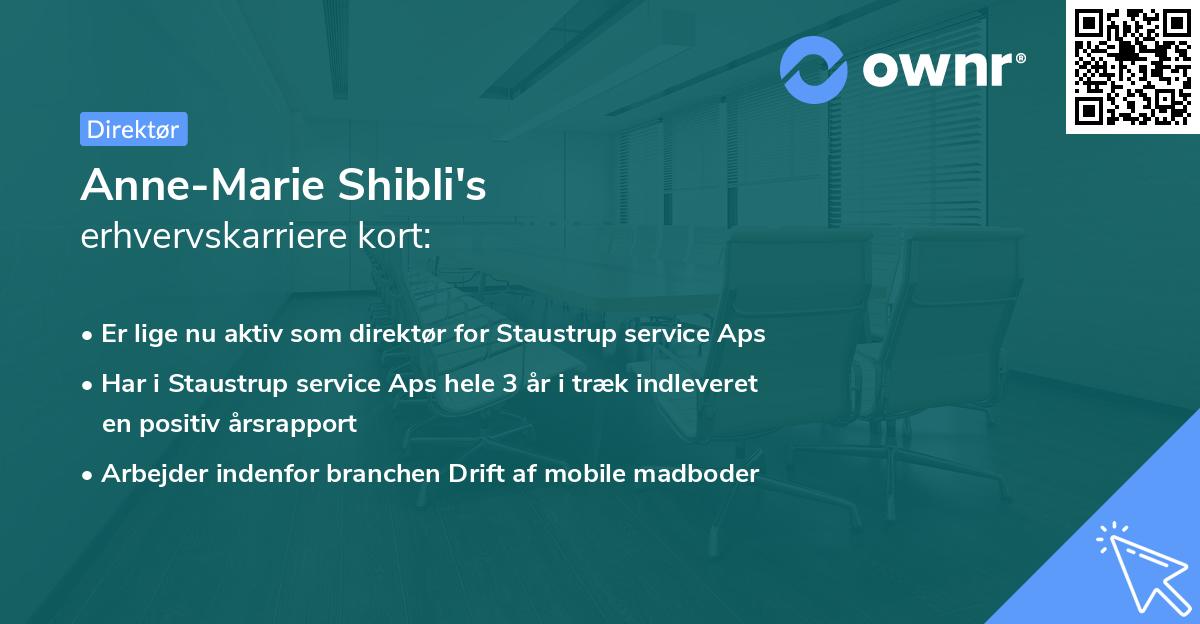 ownr®

Direktør

Anne-Marie Shibli's
erhvervskarriere kort:

• Er lige nu aktiv som direktør for Staustrup service Aps
• Har i Staustrup service Aps hele 3 år i træk indleveret en positiv årsrapport
• Arbejder indenfor branchen Drift af mobile madboder